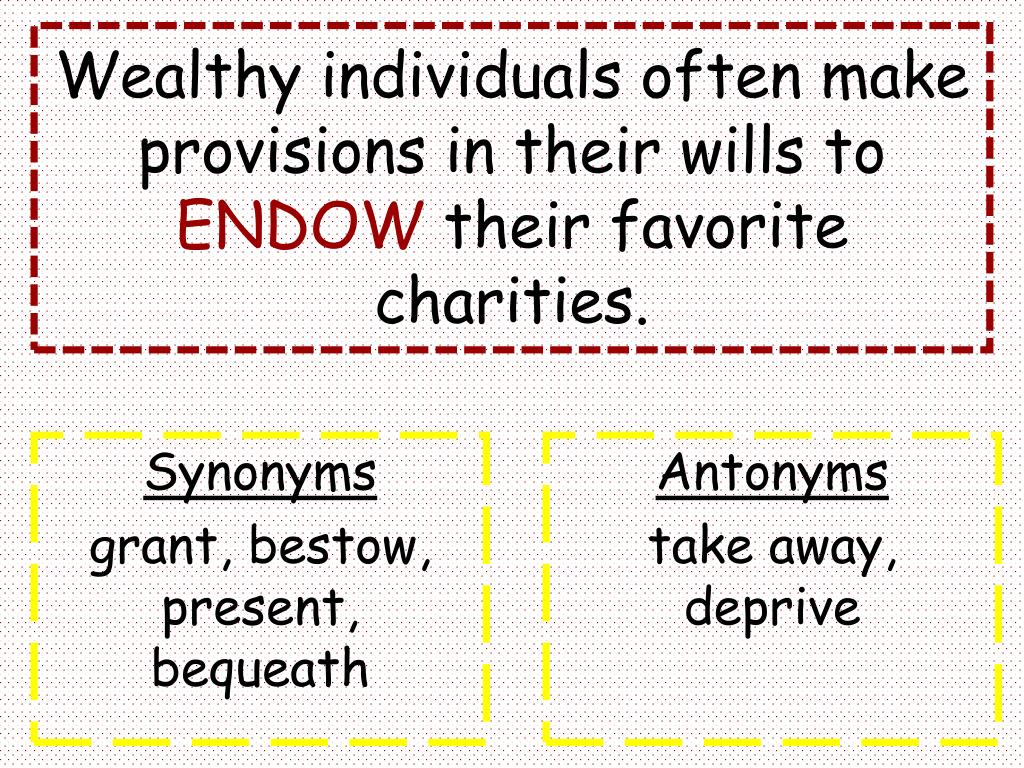 Wealthy individuals often make provisions in their wills to ENDOW their favorite charities.

Synonyms

grant, bestow, present, bequeath

Antonyms

take away, deprive